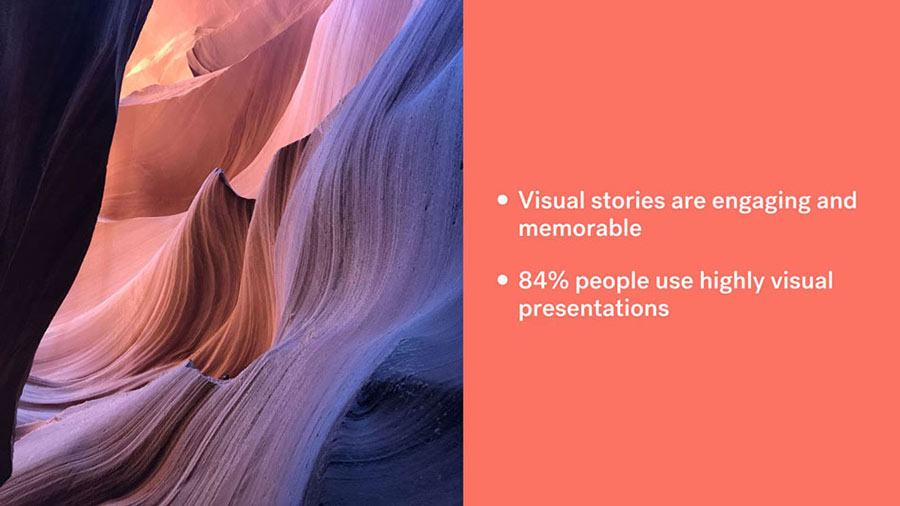 • Visual stories are engaging and memorable

• 84% people use highly visual presentations